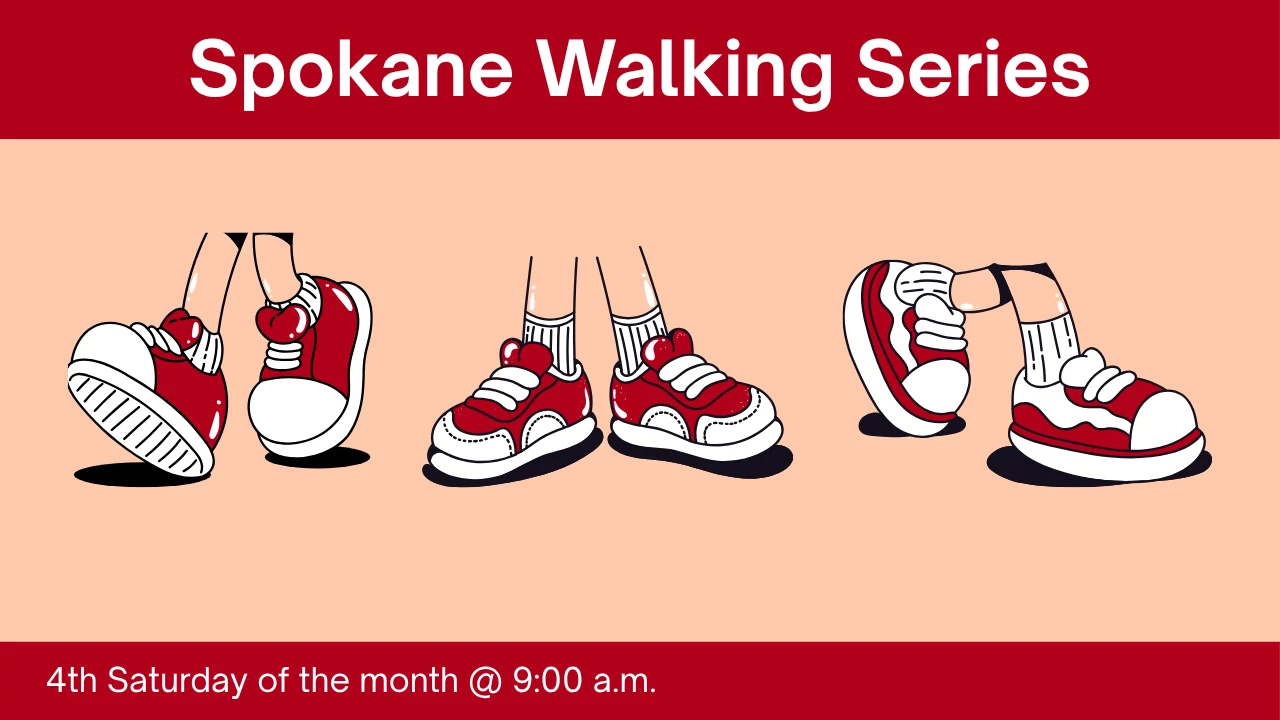 Spokane Walking Series

4th Saturday of the month @ 9:00 a.m.